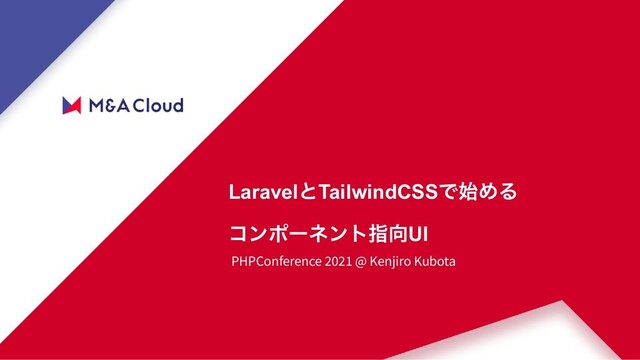 M&A Cloud

LaravelとTailwindCSSで始める

コンポーネント指向UI

PHPConference 2021 @ Kenjiro Kubota